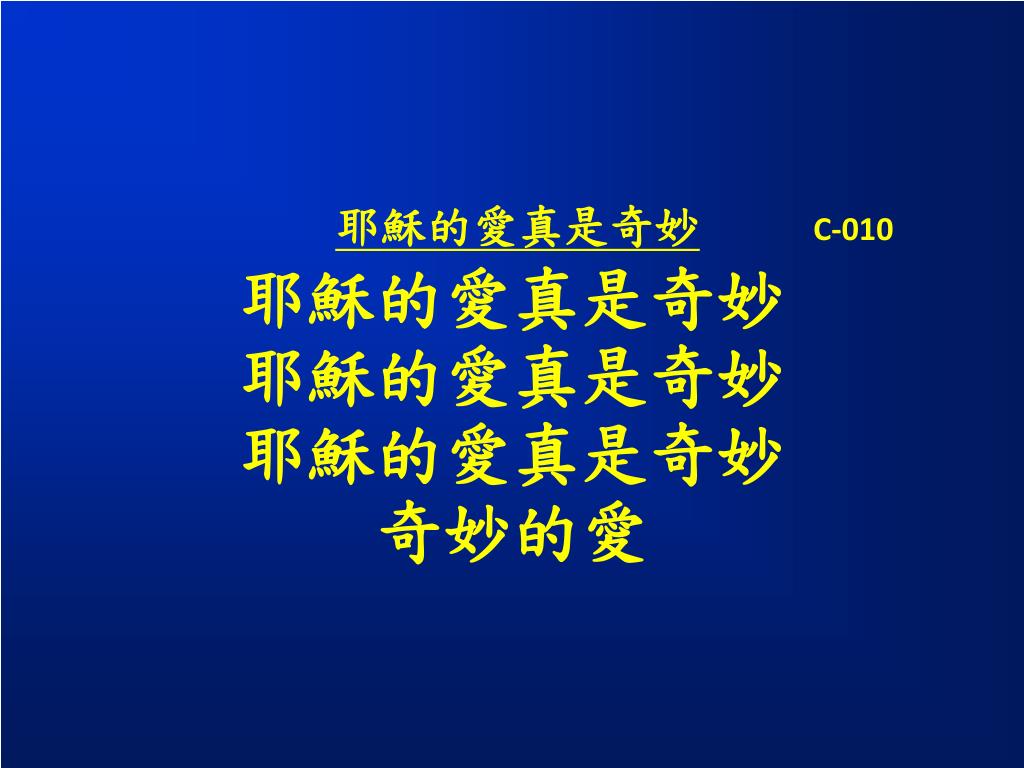 耶穌的愛真是奇妙 C-010

耶穌的愛真是奇妙
耶穌的愛真是奇妙
耶穌的愛真是奇妙
奇妙的愛